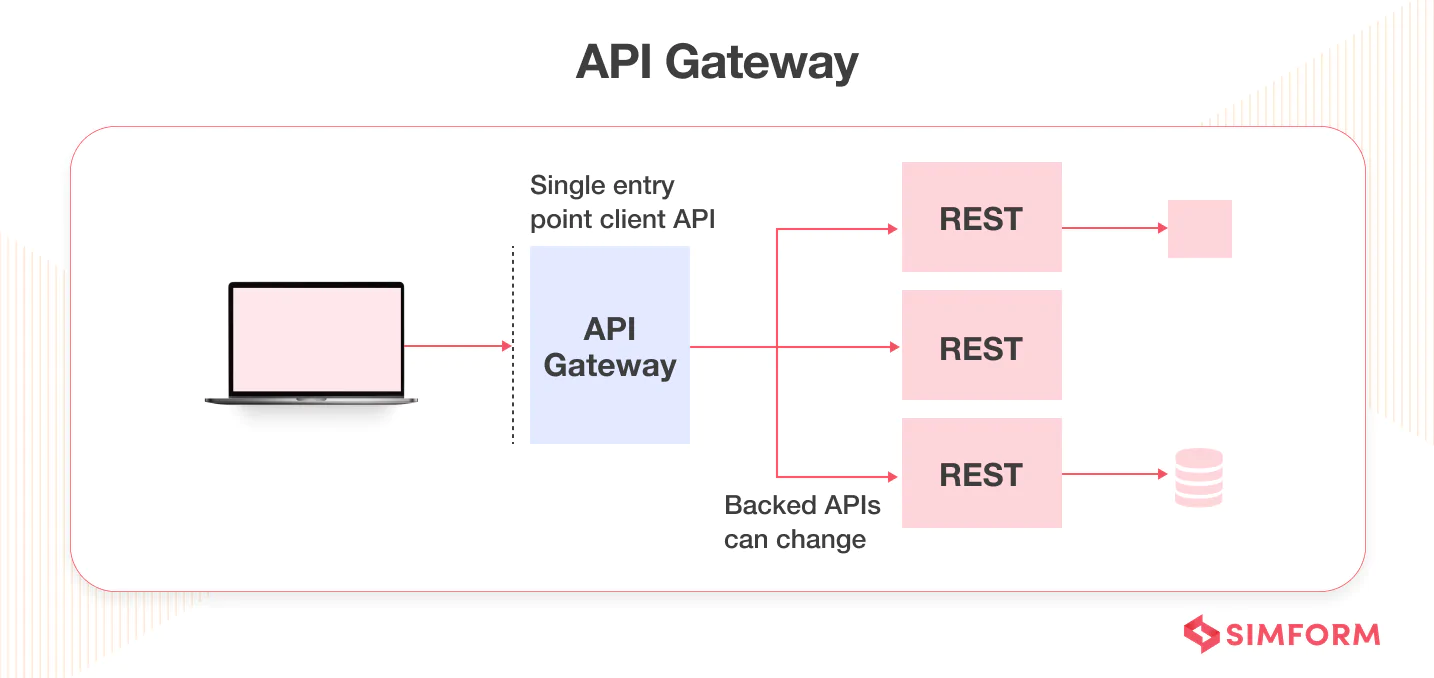 API Gateway

Single entry point client API

API Gateway

REST

REST

REST

Backed APIs can change

SIMFORM